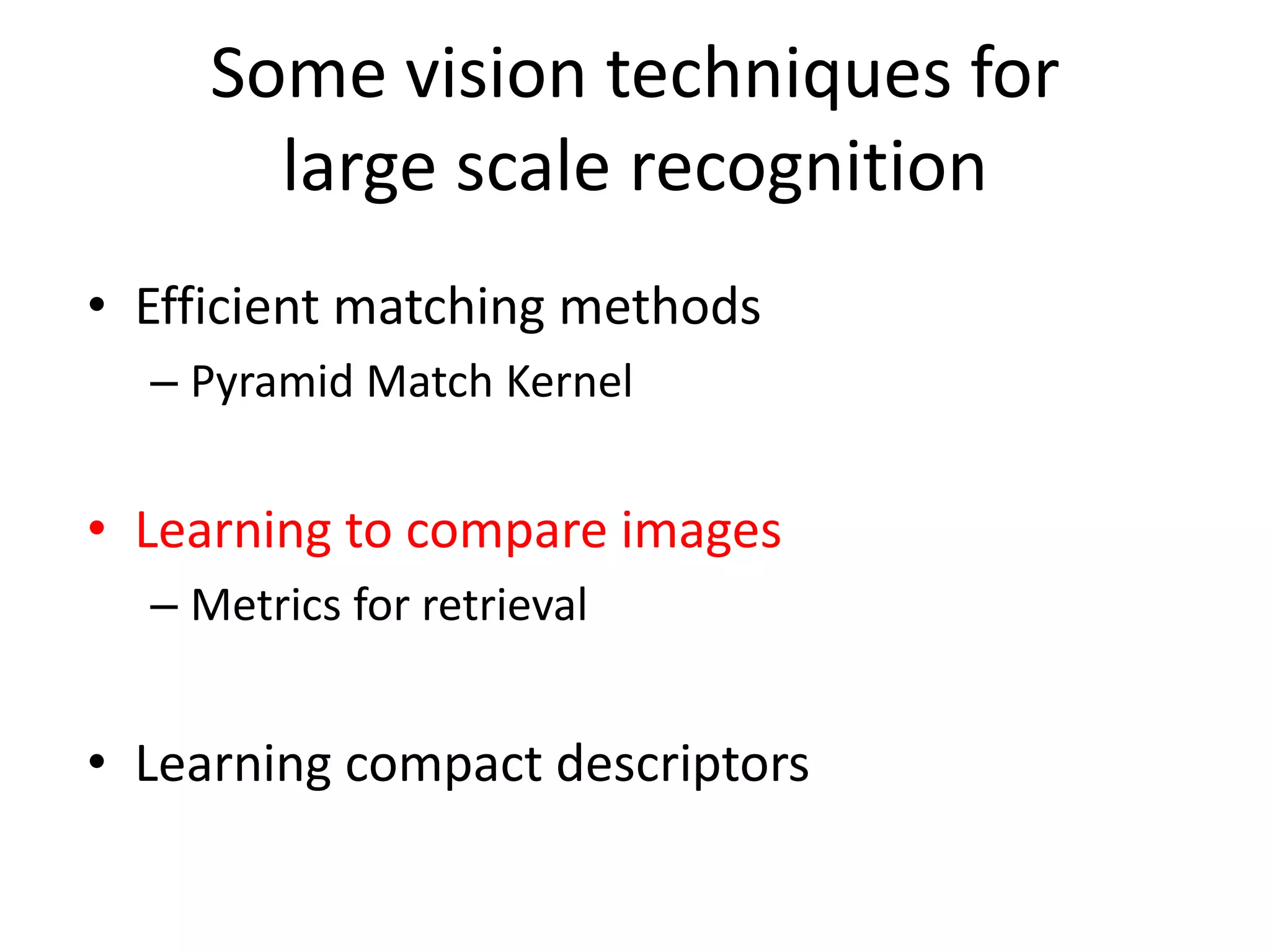 Some vision techniques for large scale recognition

• Efficient matching methods
– Pyramid Match Kernel

• Learning to compare images
– Metrics for retrieval

• Learning compact descriptors